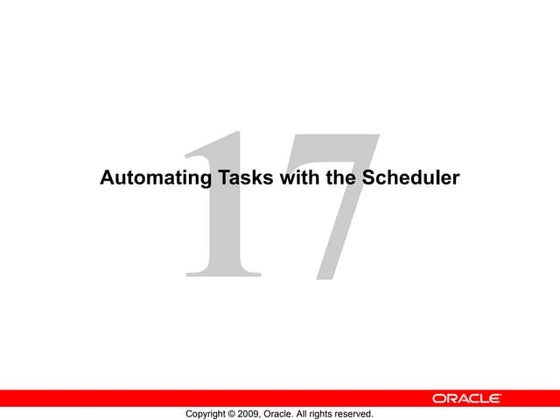 17

Automating Tasks with the Scheduler

ORACLE

Copyright © 2009, Oracle. All rights reserved.